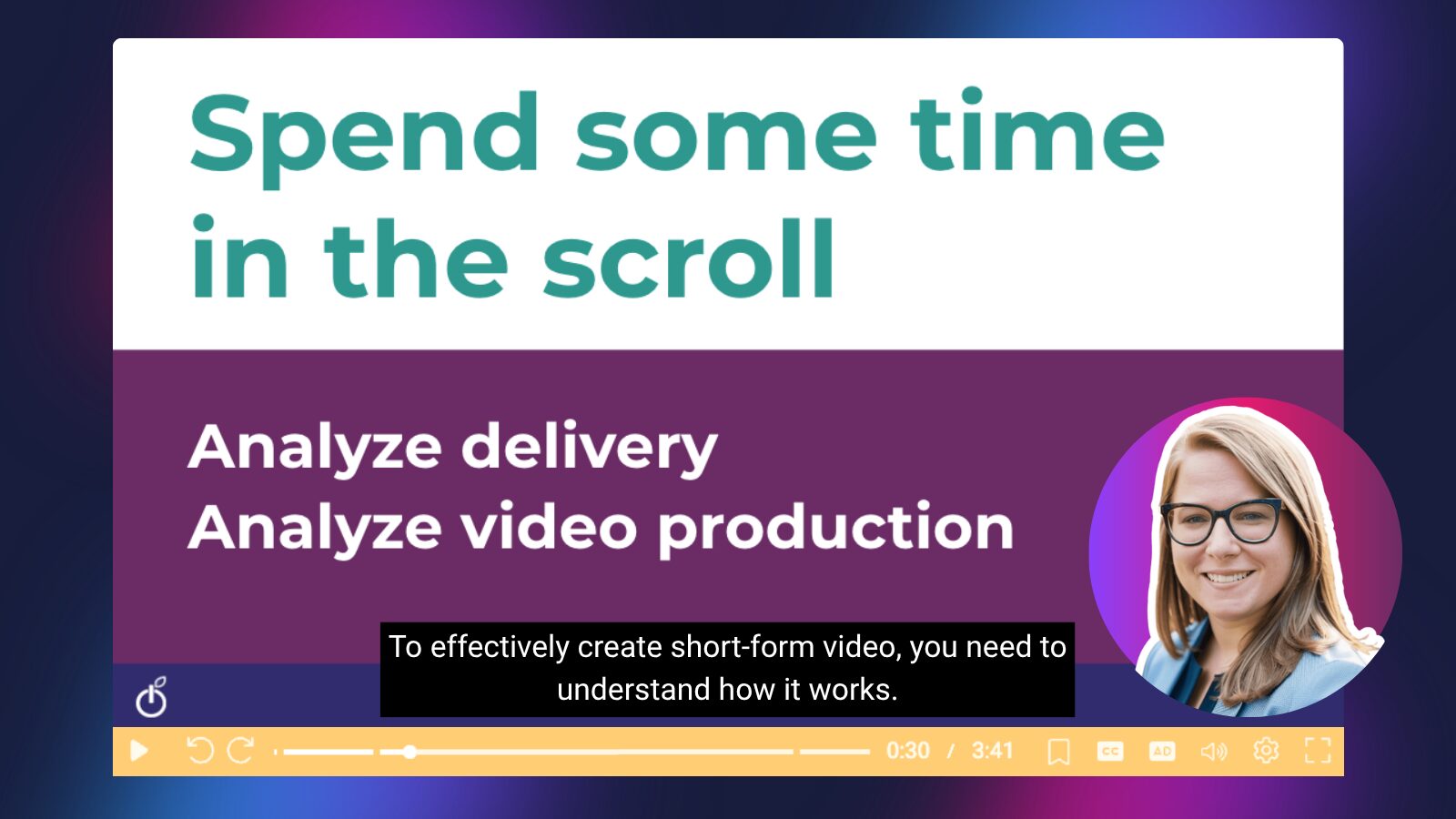 Spend some time in the scroll

Analyze delivery
Analyze video production

To effectively create short-form video, you need to understand how it works.

0:30 / 3:41

CC

AD